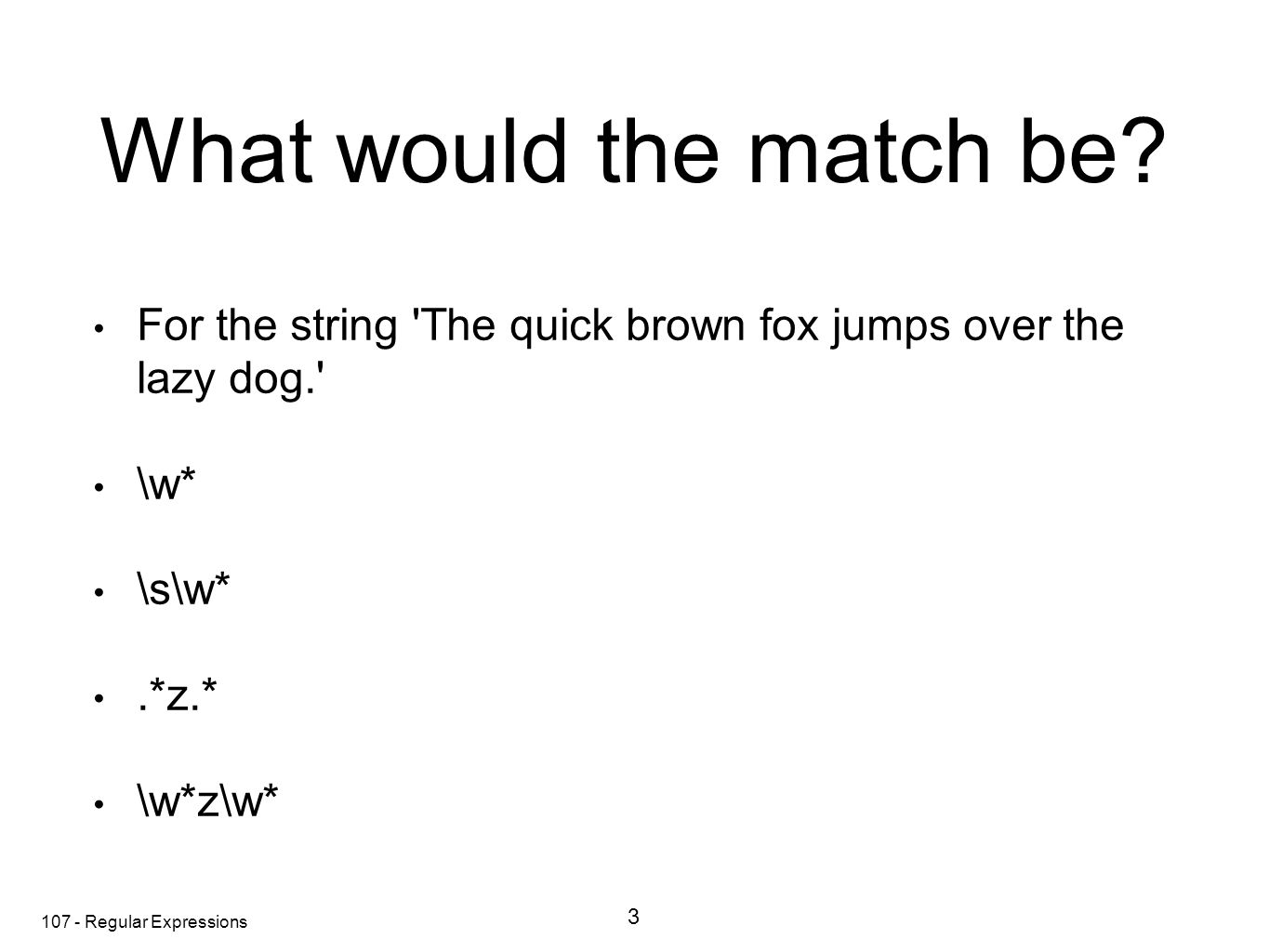 What would the match be?

• For the string 'The quick brown fox jumps over the lazy dog.'

• \w*

• \s\w*

• .*z.*

• \w*z\w*

107 - Regular Expressions

3